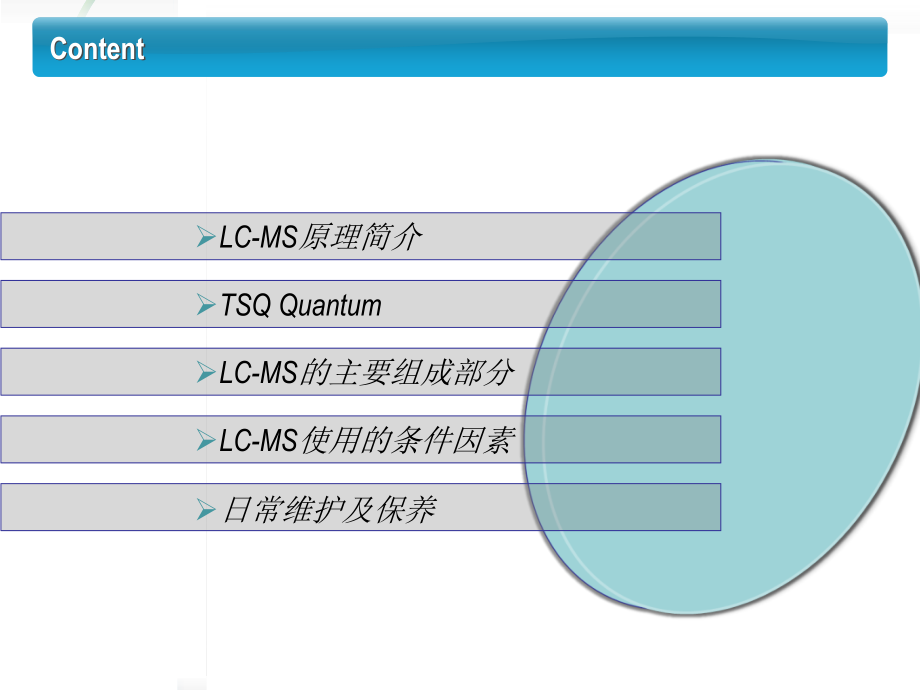 Content

➢LC-MS原理简介

➢TSQ Quantum

➢LC-MS的主要组成部分

➢LC-MS使用的条件因素

➢日常维护及保养